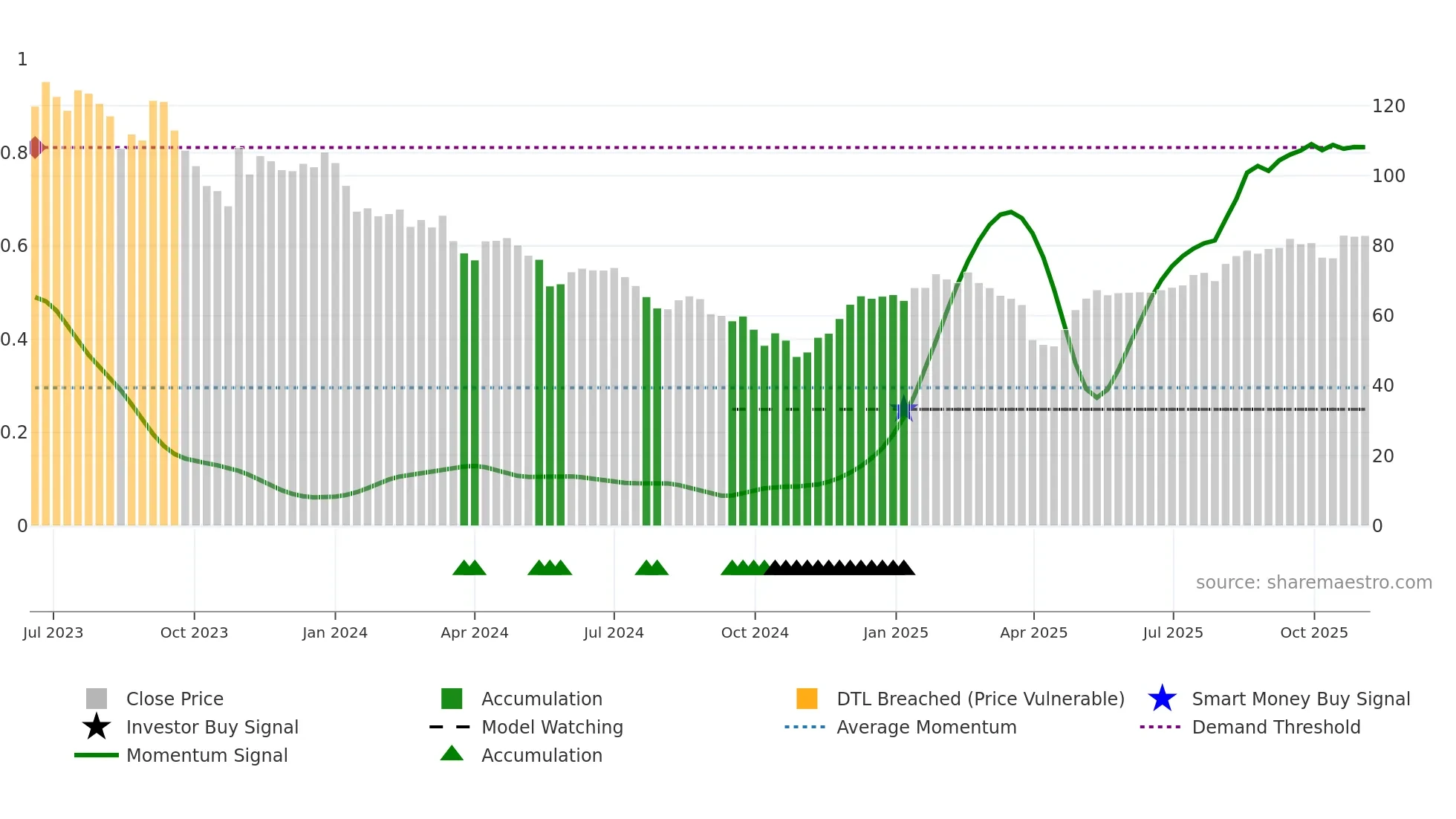 1
0.8
0.6
0.4
0.2
0

120
100
80
60
40
20
0

source: sharemaestro.com

Jul 2023
Oct 2023
Jan 2024
Apr 2024
Jul 2024
Oct 2024
Jan 2025
Apr 2025
Jul 2025
Oct 2025

Close Price
Investor Buy Signal
Momentum Signal
Accumulation
Model Watching
Accumulation
DTL Breached (Price Vulnerable)
Average Momentum
Smart Money Buy Signal
Demand Threshold